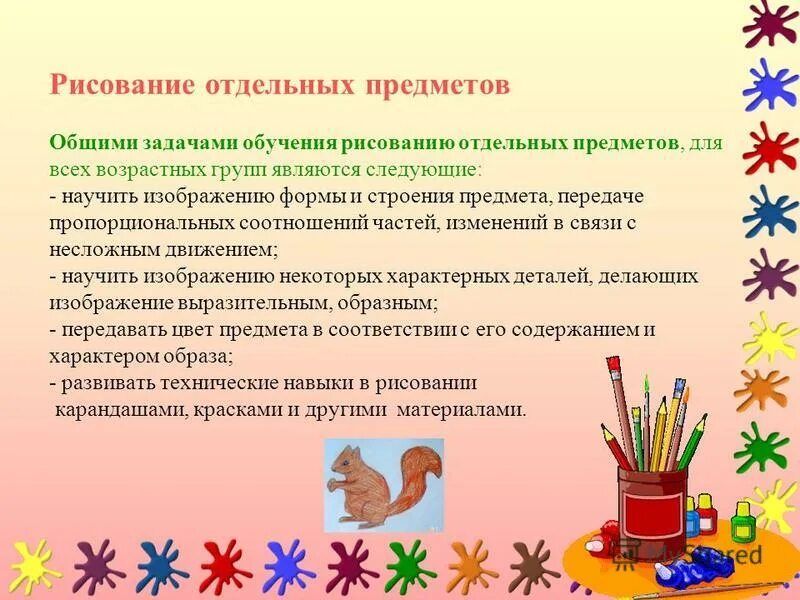 Рисование отдельных предметов

Общими задачами обучения рисованию отдельных предметов, для всех возрастных групп являются следующие:
- научить изображению формы и строения предмета, передаче пропорциональных соотношений частей, изменений в связи с несложным движением;
- научить изображению некоторых характерных деталей, делающих изображение выразительным, образным;
- передавать цвет предмета в соответствии с его содержанием и характером образа;
- развивать технические навыки в рисовании карандашами, красками и другими материалами.

MyShared